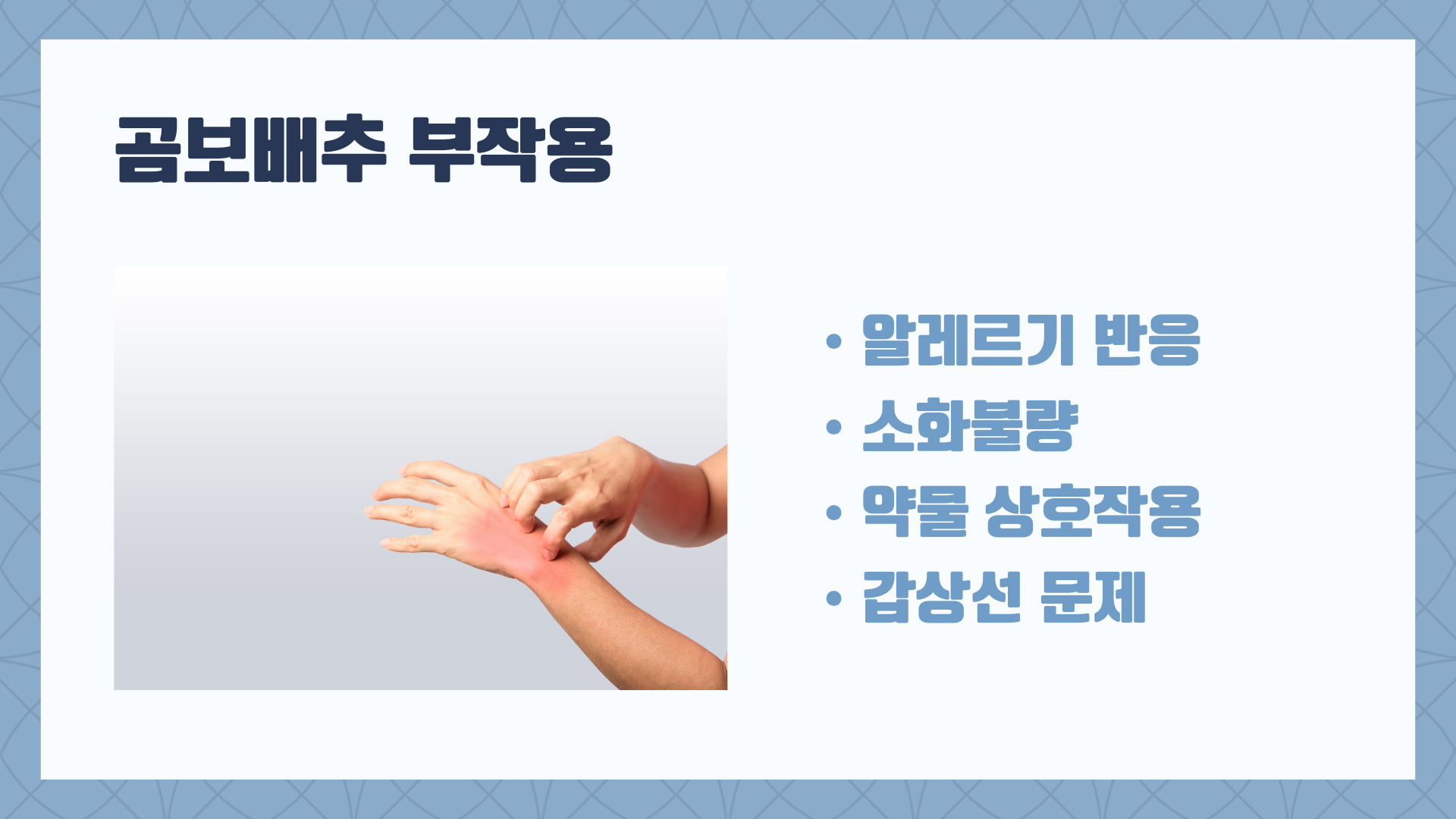 곰보배추 부작용

• 알레르기 반응
• 소화불량
• 약물 상호작용
• 갑상선 문제